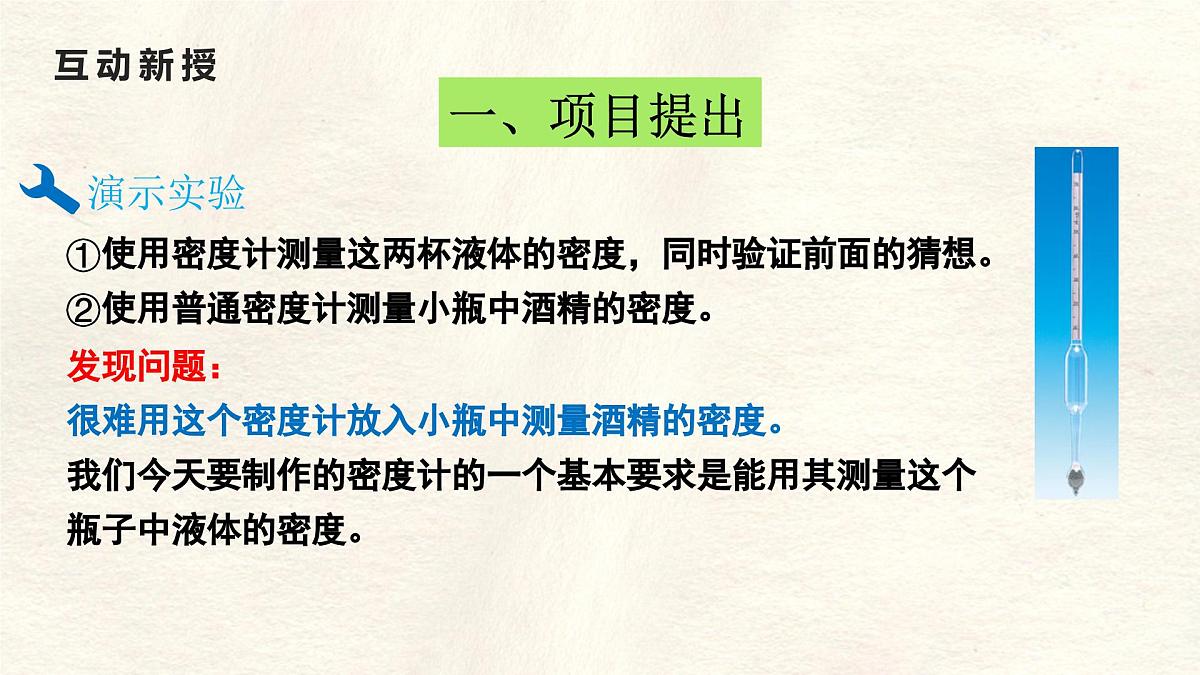 互动新授

一、项目提出

演示实验

①使用密度计测量这两杯液体的密度，同时验证前面的猜想。

②使用普通密度计测量小瓶中酒精的密度。

发现问题：

很难用这个密度计放入小瓶中测量酒精的密度。

我们今天要制作的密度计的一个基本要求是能用其测量这个瓶子中液体的密度。